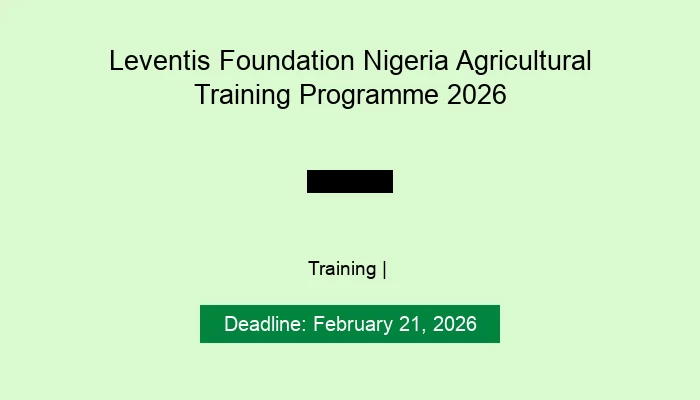 Leventis Foundation Nigeria Agricultural Training Programme 2026

Training |

Deadline: February 21, 2026